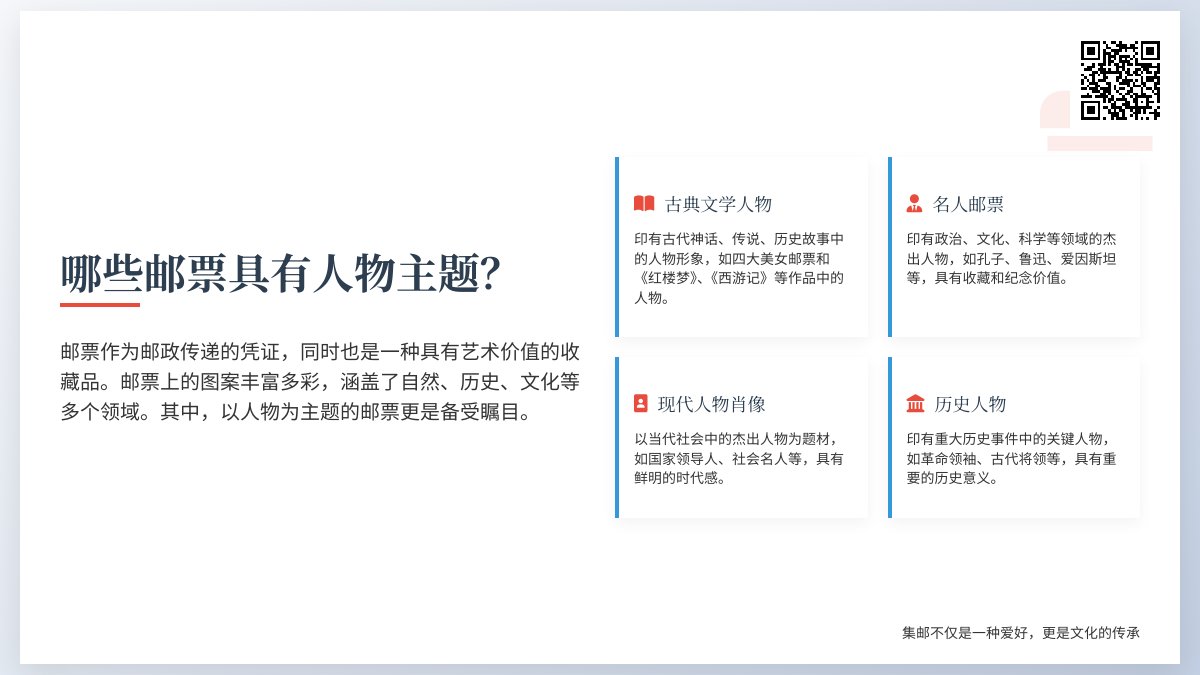 哪些邮票具有人物主题?

邮票作为邮政传递的凭证，同时也是一种具有艺术价值的收藏品。邮票上的图案丰富多彩，涵盖了自然、历史、文化等多个领域。其中，以人物为主题的邮票更是备受瞩目。

古典文学人物

印有古代神话、传说、历史故事中的人物形象，如四大美女邮票和《红楼梦》、《西游记》等作品中的人物。

名人邮票

印有政治、文化、科学等领域的杰出人物，如孔子、鲁迅、爱因斯坦等，具有收藏和纪念价值。

现代人物肖像

以当代社会中的杰出人物为题材，如国家领导人、社会名人等，具有鲜明的时代感。

历史人物

印有重大历史事件中的关键人物，如革命领袖、古代将领等，具有重要的历史意义。

集邮不仅是一种爱好，更是文化的传承